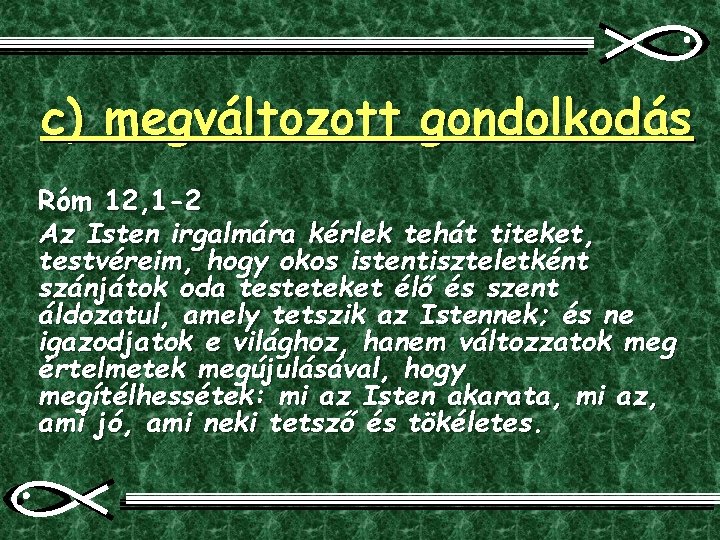 c) megváltozott gondolkodás

Róm 12,1-2

Az Isten irgalmára kérlek tehát titeket, testvéreim, hogy okos istentiszteletként szánjátok oda testeteket élő és szent áldozatul, amely tetszik az Istennek; és ne igazodjatok e világhoz, hanem változzatok meg értelmetek megújulásával, hogy megítélhessétek: mi az Isten akarata, mi az, ami jó, ami neki tetsző és tökéletes.